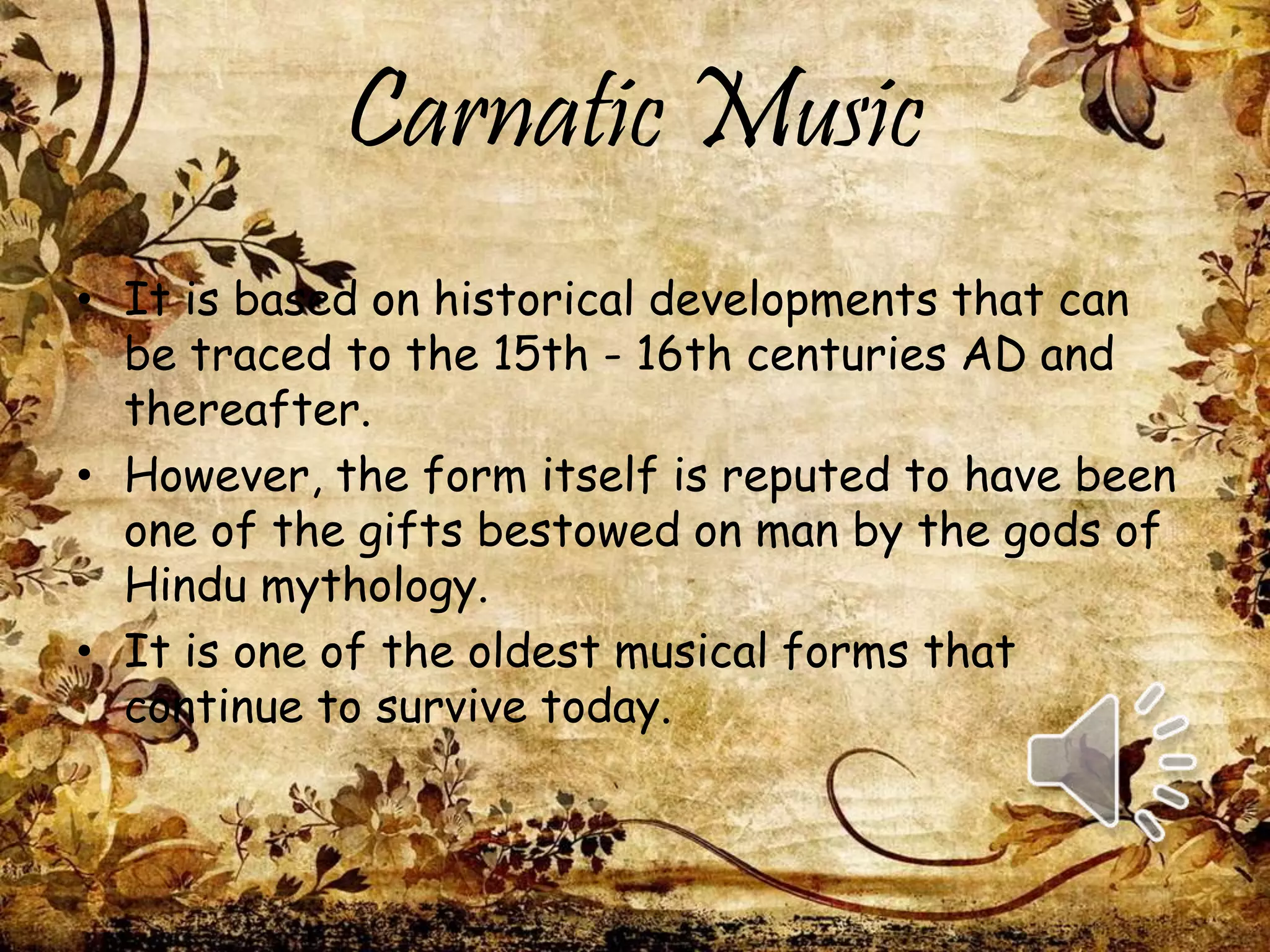 Carnatic Music

• It is based on historical developments that can be traced to the 15th - 16th centuries AD and thereafter.
• However, the form itself is reputed to have been one of the gifts bestowed on man by the gods of Hindu mythology.
• It is one of the oldest musical forms that continue to survive today.